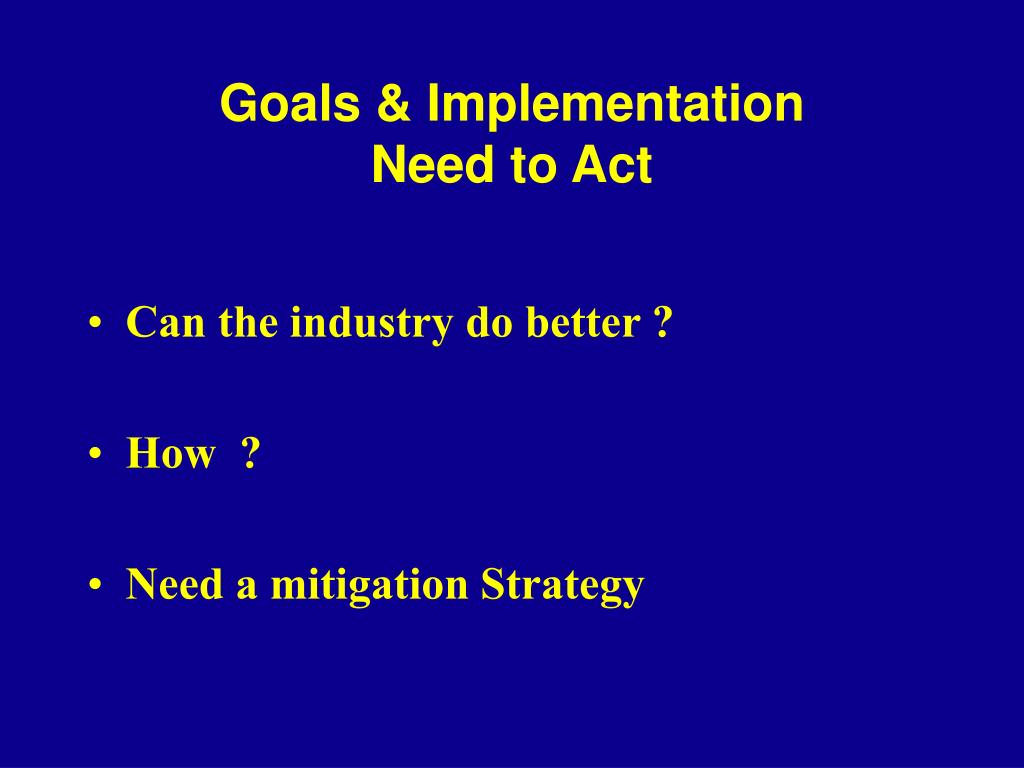 Goals & Implementation
Need to Act

• Can the industry do better ?

• How ?

• Need a mitigation Strategy